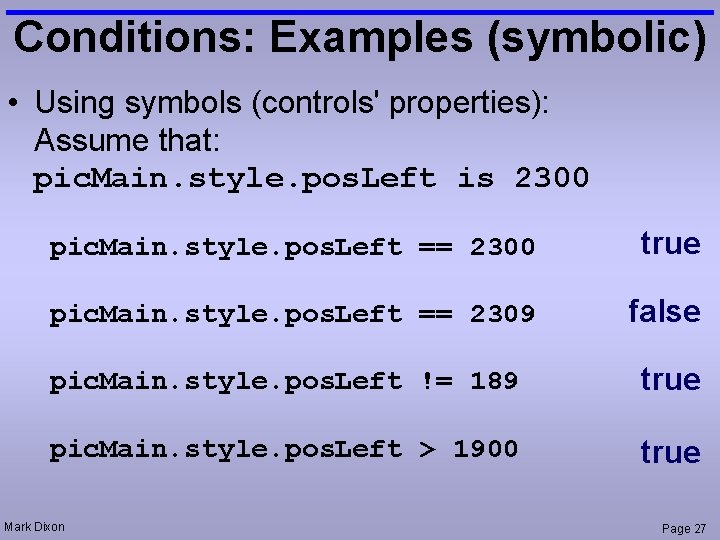 Conditions: Examples (symbolic)

• Using symbols (controls' properties):
Assume that:
picMain.style.posLeft is 2300

picMain.style.posLeft == 2300 true

picMain.style.posLeft == 2309 false

picMain.style.posLeft != 189 true

picMain.style.posLeft > 1900 true

Mark Dixon

Page 27